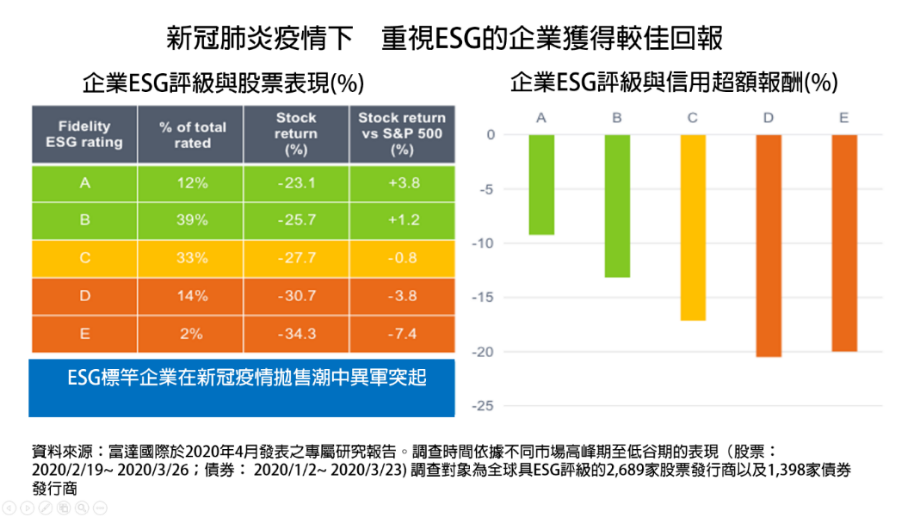 新冠肺炎疫情下　重視ESG的企業獲得較佳回報

企業ESG評級與股票表現(%)

| Fidelity ESG rating | % of total rated | Stock return (%) | Stock return vs S&P 500 (%) |
|---|---|---|---|
| A | 12% | -23.1 | +3.8 |
| B | 39% | -25.7 | +1.2 |
| C | 33% | -27.7 | -0.8 |
| D | 14% | -30.7 | -3.8 |
| E | 2% | -34.3 | -7.4 |

ESG標竿企業在新冠疫情拋售潮中異軍突起

企業ESG評級與信用超額報酬(%)

A B C D E

0
-5
-10
-15
-20
-25

資料來源：富達國際於2020年4月發表之專屬研究報告。調查時間依據不同市場高峰期至低谷期的表現（股票：2020/2/19~ 2020/3/26；債券： 2020/1/2~ 2020/3/23) 調查對象為全球具ESG評級的2,689家股票發行商以及1,398家債券發行商